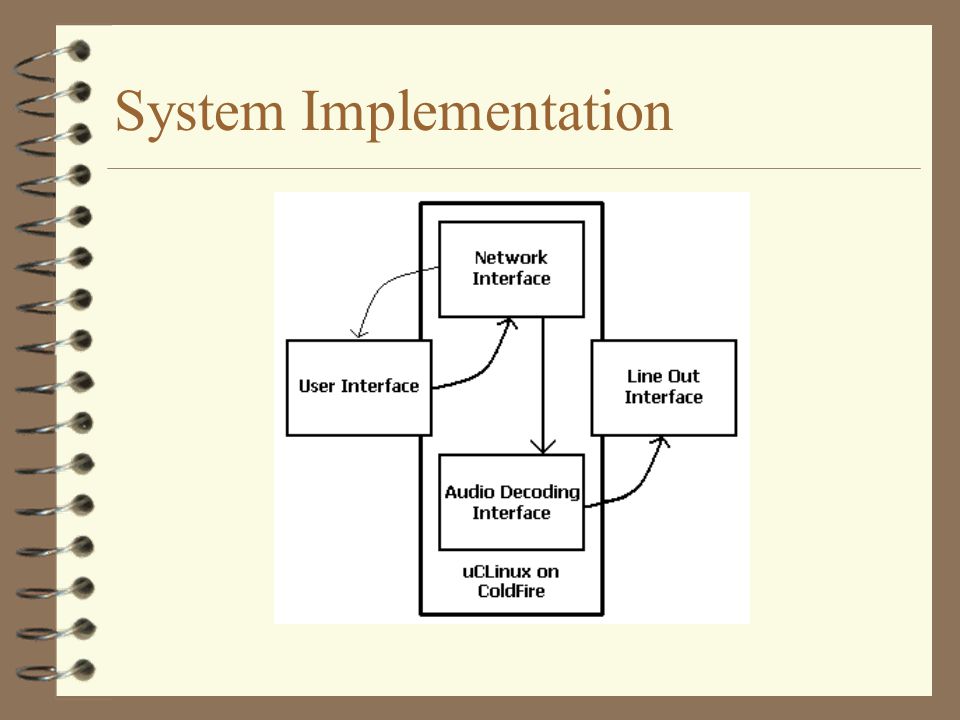 System Implementation

Network Interface

User Interface

Line Out Interface

Audio Decoding Interface

uCLinux on ColdFire